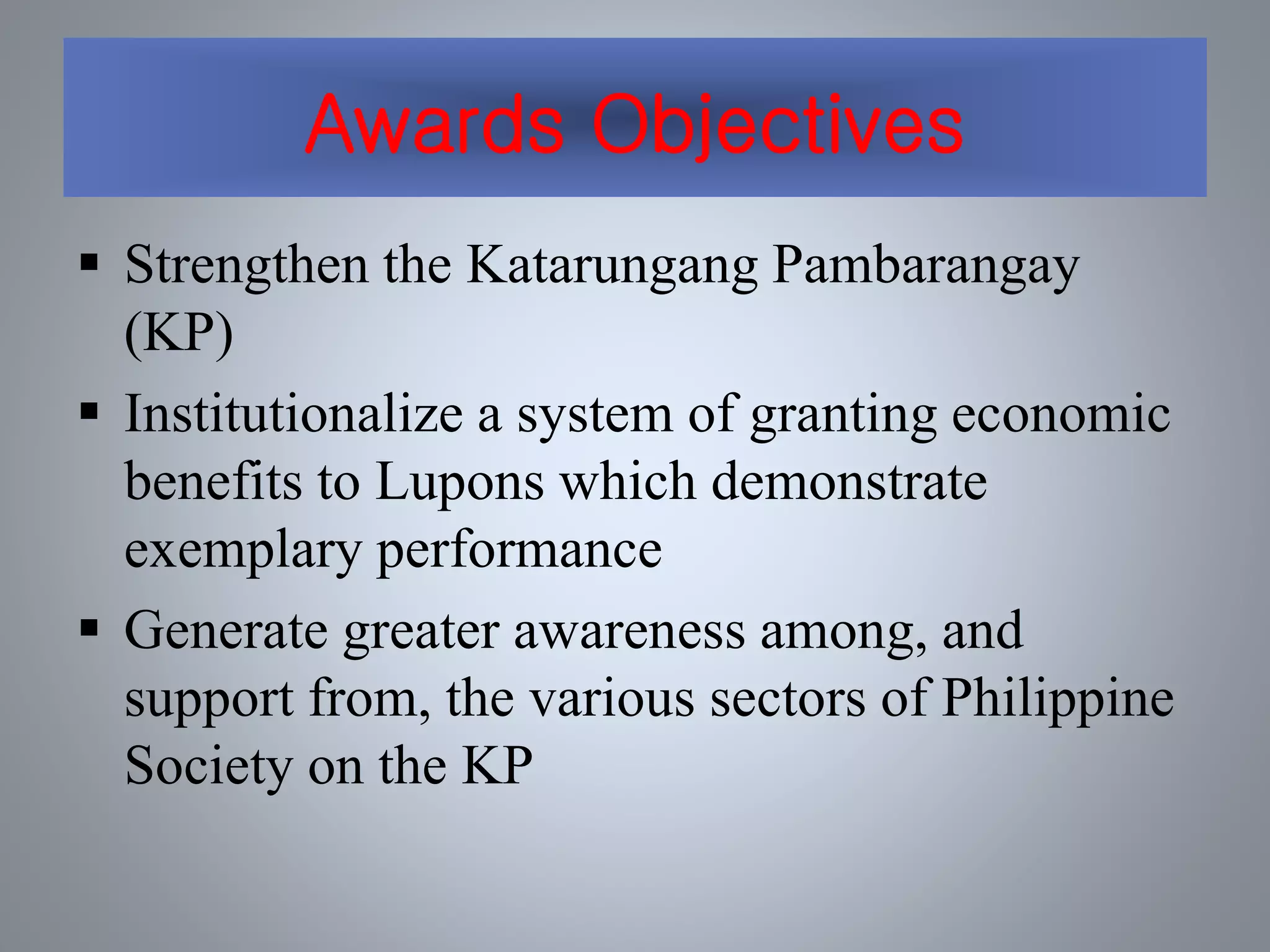 Awards Objectives

▪ Strengthen the Katarungang Pambarangay (KP)

▪ Institutionalize a system of granting economic benefits to Lupons which demonstrate exemplary performance

▪ Generate greater awareness among, and support from, the various sectors of Philippine Society on the KP